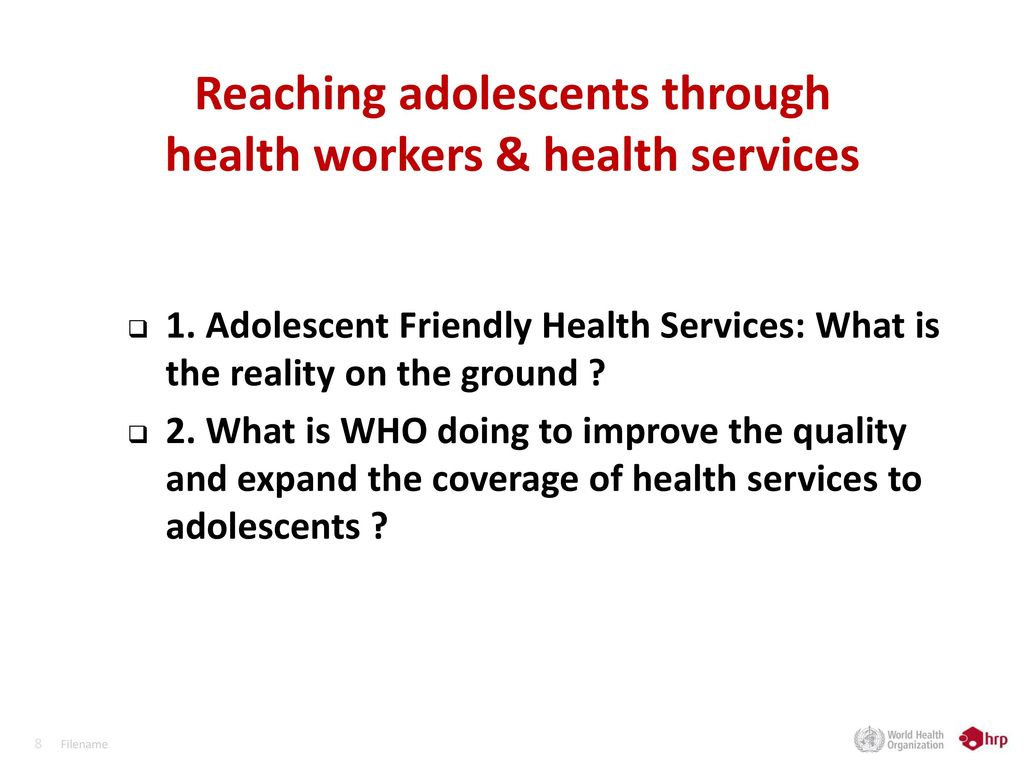 Reaching adolescents through health workers & health services

1. Adolescent Friendly Health Services: What is the reality on the ground ?

2. What is WHO doing to improve the quality and expand the coverage of health services to adolescents ?

8 Filename

World Health Organization

hrp